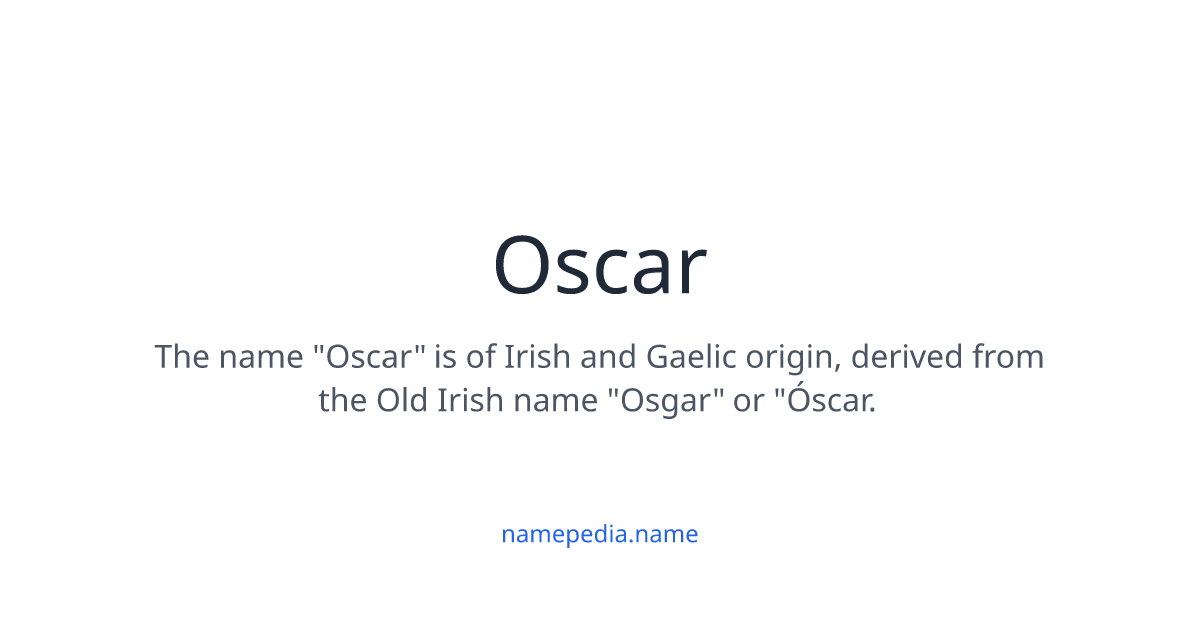 Oscar

The name "Oscar" is of Irish and Gaelic origin, derived from the Old Irish name "Osgar" or "Óscar.

namepedia.name